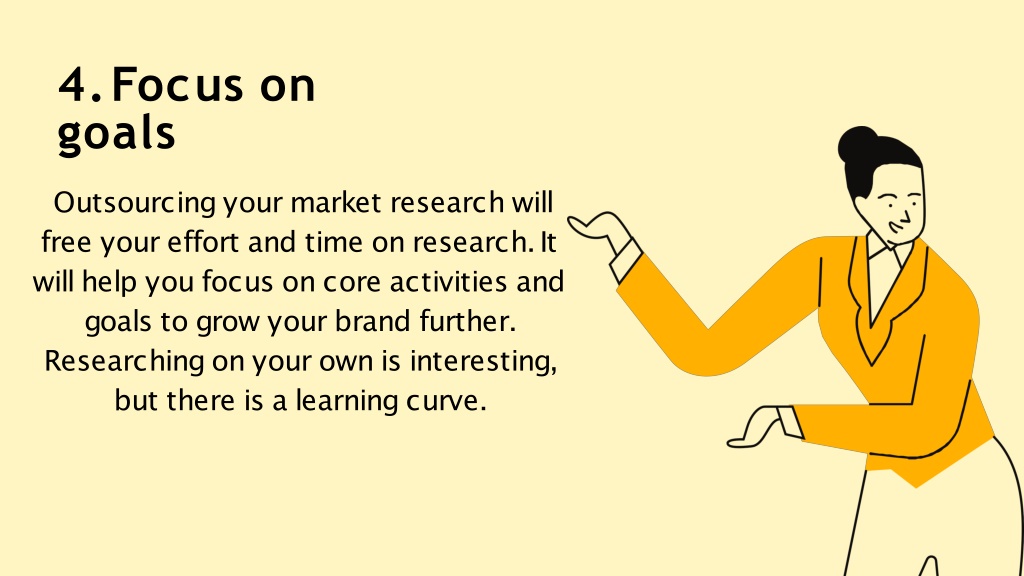 4. Focus on goals

Outsourcing your market research will free your effort and time on research. It will help you focus on core activities and goals to grow your brand further. Researching on your own is interesting, but there is a learning curve.